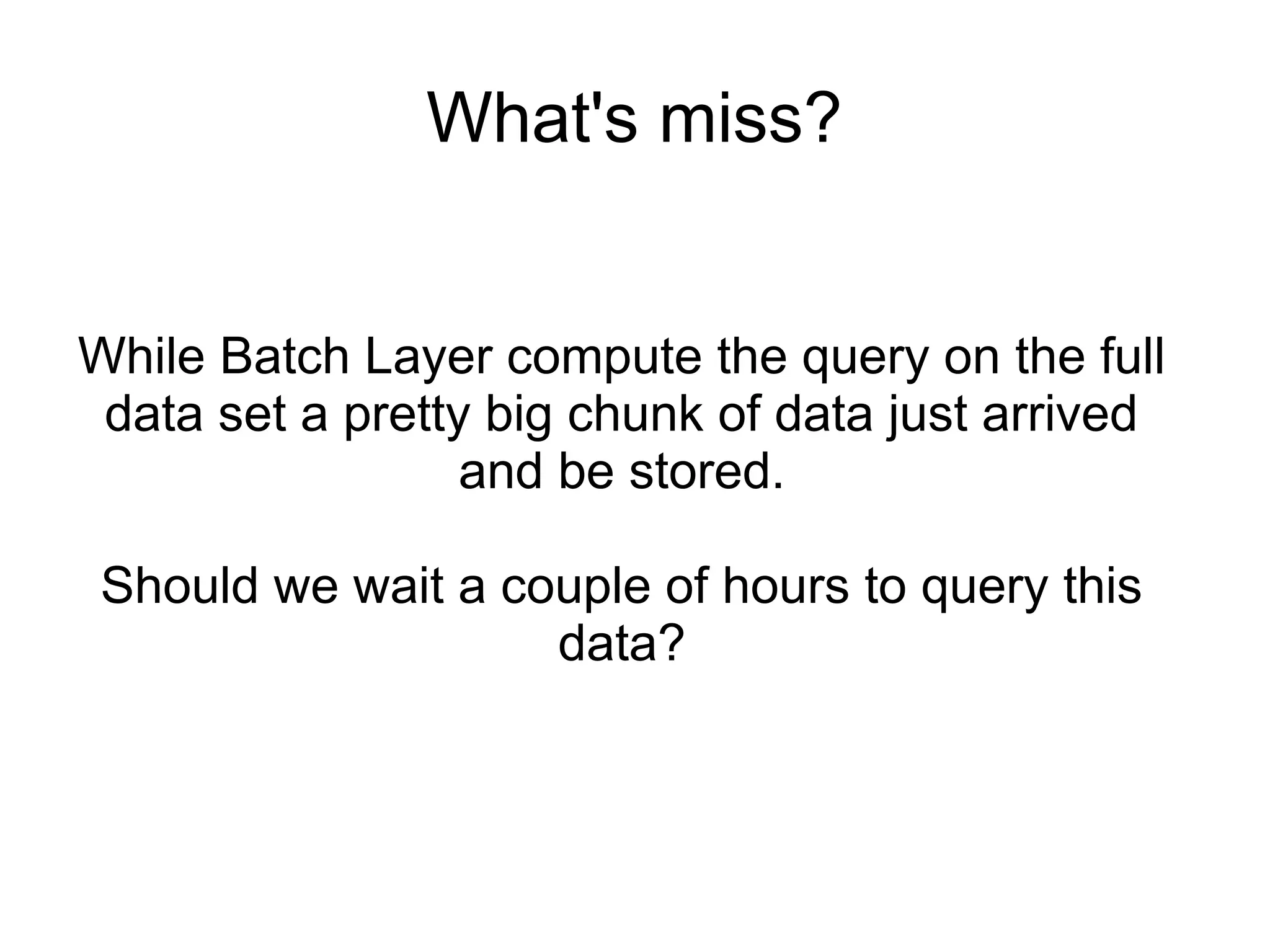 What's miss?

While Batch Layer compute the query on the full data set a pretty big chunk of data just arrived and be stored.

Should we wait a couple of hours to query this data?